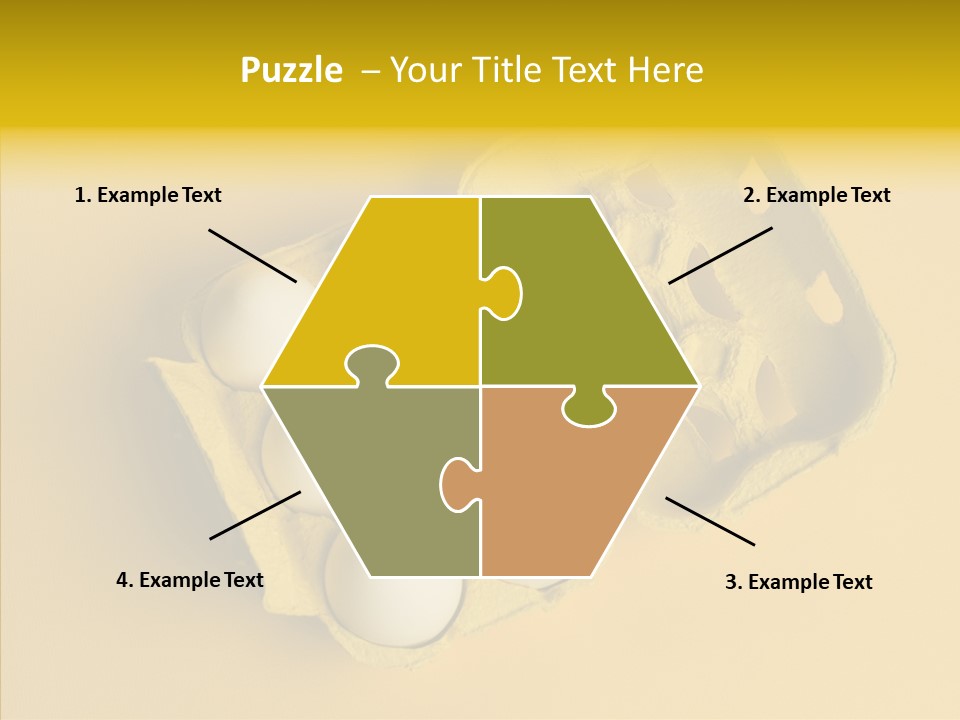 Puzzle – Your Title Text Here

1. Example Text

2. Example Text

4. Example Text

3. Example Text